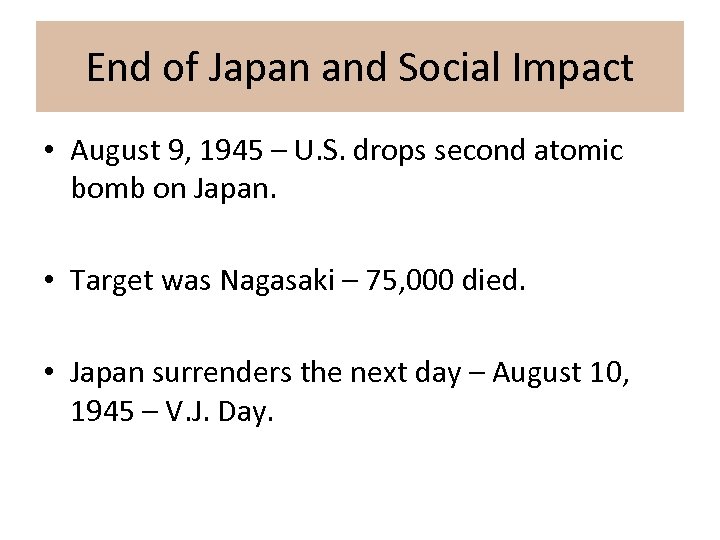 End of Japan and Social Impact

• August 9, 1945 – U.S. drops second atomic bomb on Japan.

• Target was Nagasaki – 75,000 died.

• Japan surrenders the next day – August 10, 1945 – V.J. Day.